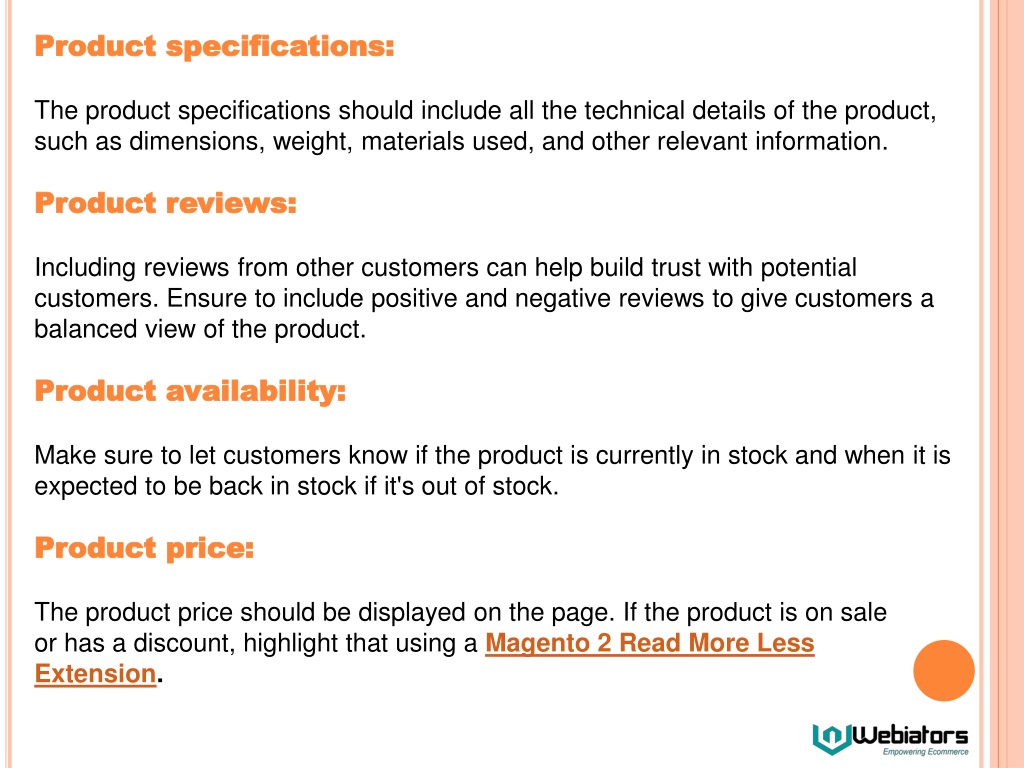 Product specifications:

The product specifications should include all the technical details of the product, such as dimensions, weight, materials used, and other relevant information.

Product reviews:

Including reviews from other customers can help build trust with potential customers. Ensure to include positive and negative reviews to give customers a balanced view of the product.

Product availability:

Make sure to let customers know if the product is currently in stock and when it is expected to be back in stock if it's out of stock.

Product price:

The product price should be displayed on the page. If the product is on sale or has a discount, highlight that using a Magento 2 Read More Less Extension.

Webiators
Empowering Ecommerce